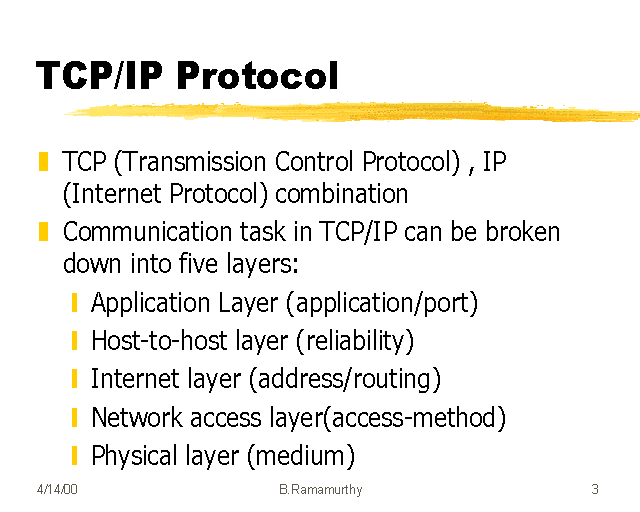 TCP/IP Protocol

TCP (Transmission Control Protocol) , IP (Internet Protocol) combination

Communication task in TCP/IP can be broken down into five layers:

Application Layer (application/port)

Host-to-host layer (reliability)

Internet layer (address/routing)

Network access layer(access-method)

Physical layer (medium)

4/14/00 B.Ramamurthy 3